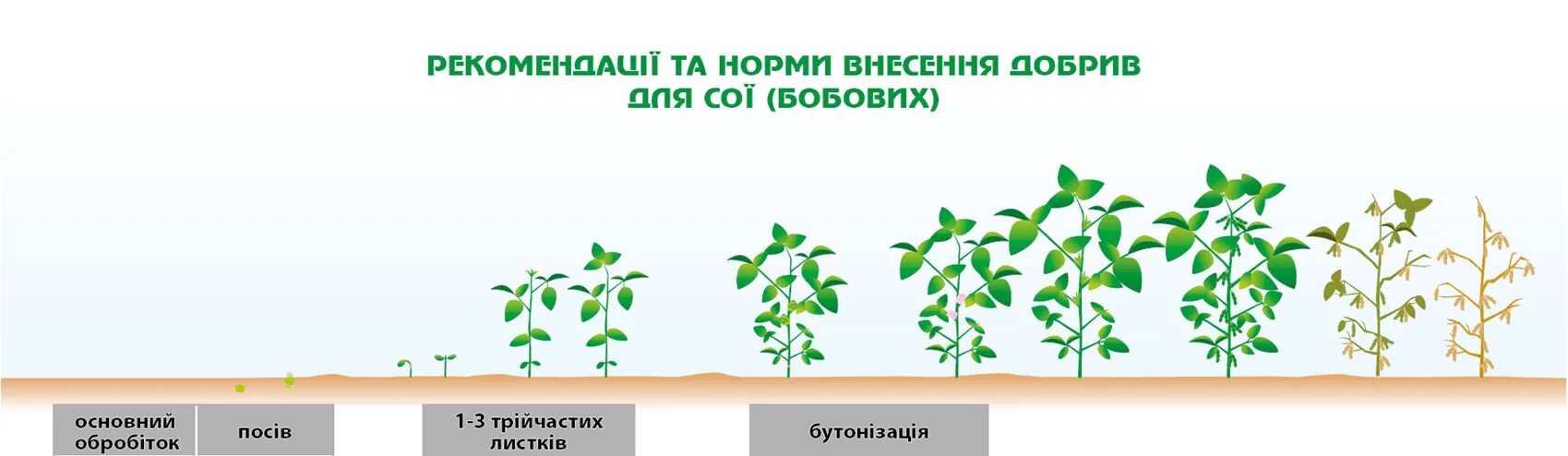 РЕКОМЕНДАЦІЇ ТА НОРМИ ВНЕСЕННЯ ДОБРИВ
ДЛЯ СОЇ (БОБОВИХ)

основний обробіток

посів

1-3 трійчастих листків

бутонізація